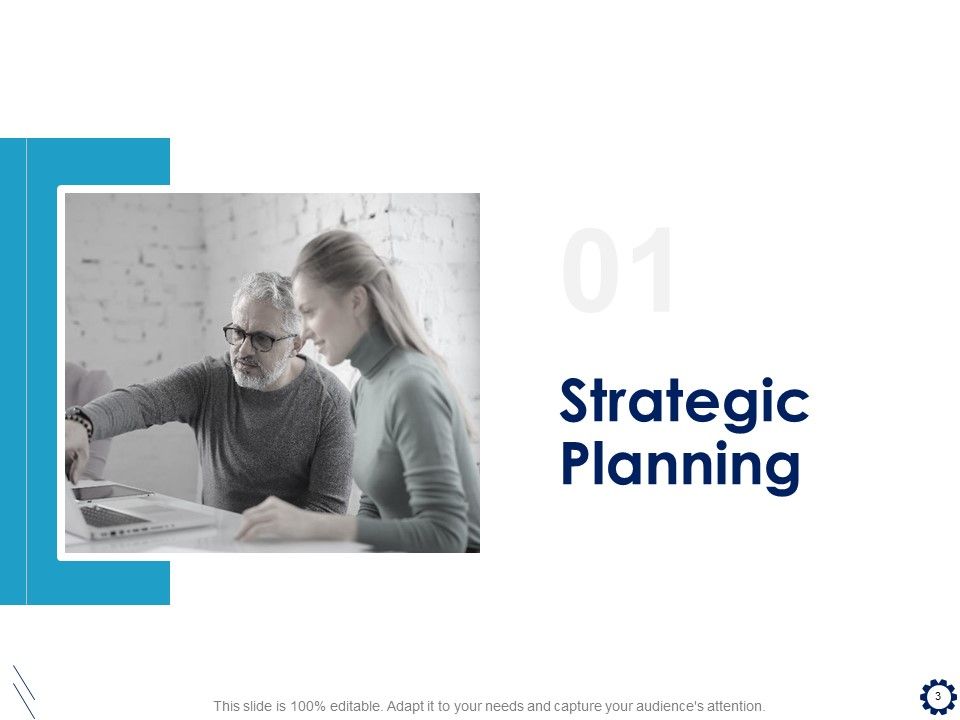 01

Strategic Planning

This slide is 100% editable. Adapt it to your needs and capture your audience's attention.

3